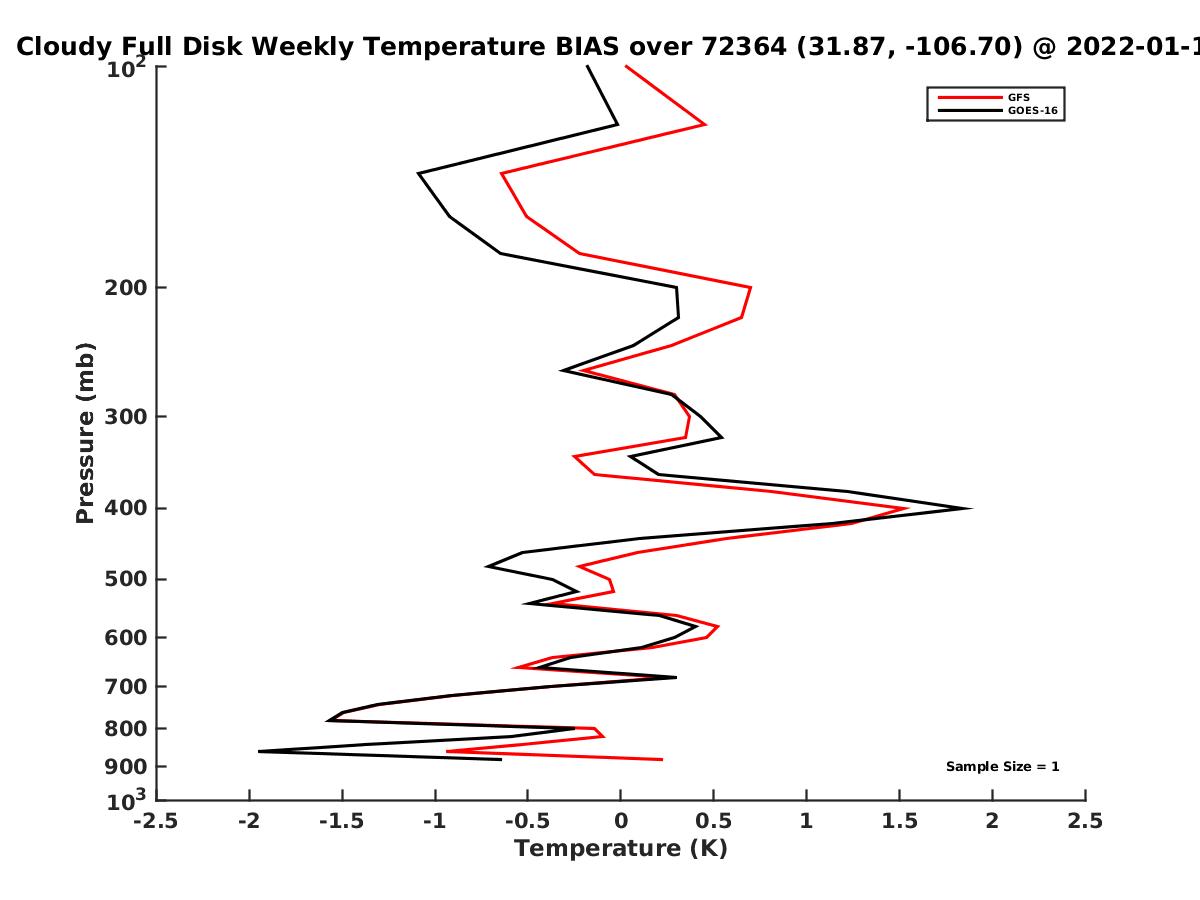 Cloudy Full Disk Weekly Temperature BIAS over 72364 (31.87, -106.70) @ 2022-01-1

GFS
GOES-16

Pressure (mb)

$10^2$
200
300
400
500
600
700
800
900
$10^3$

Sample Size = 1

-2.5
-2
-1.5
-1
-0.5
0
0.5
1
1.5
2
2.5

Temperature (K)